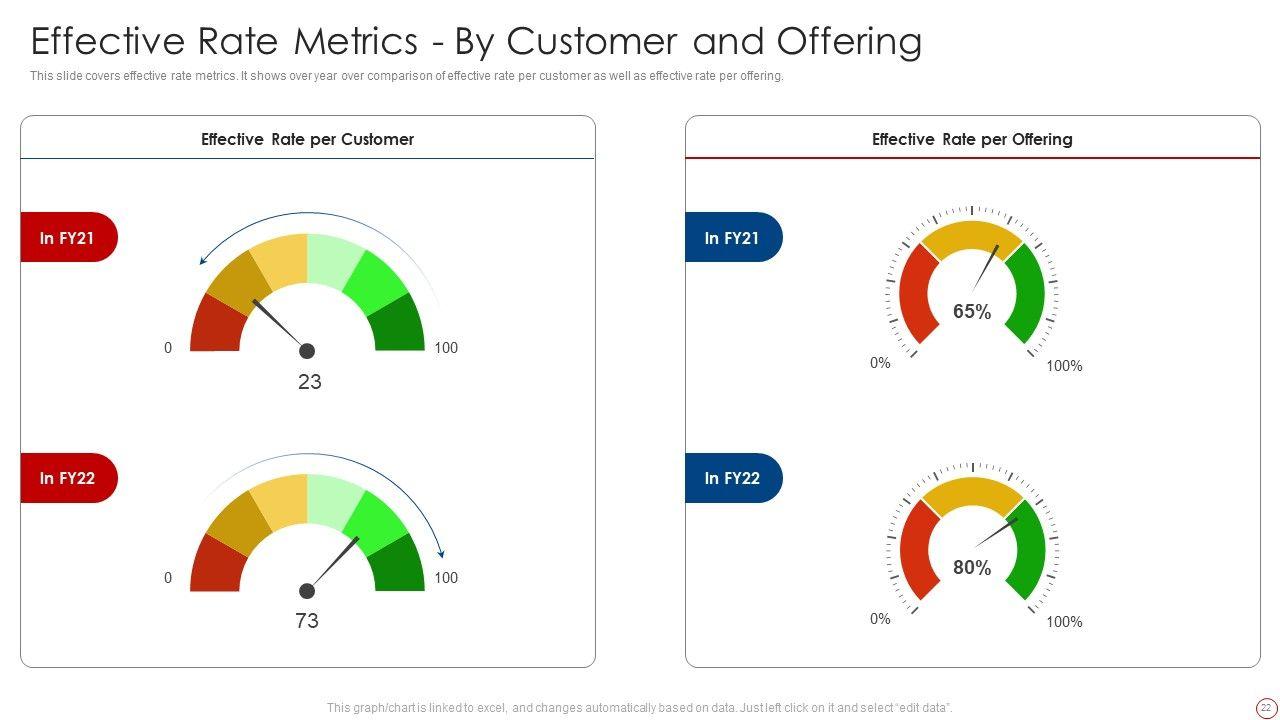 Effective Rate Metrics - By Customer and Offering

This slide covers effective rate metrics. It shows over year over comparison of effective rate per customer as well as effective rate per offering.

Effective Rate per Customer

In FY21

0

100

23

In FY22

0

100

73

Effective Rate per Offering

In FY21

65%

0%

100%

In FY22

80%

0%

100%

This graph/chart is linked to excel, and changes automatically based on data. Just left click on it and select "edit data".

22